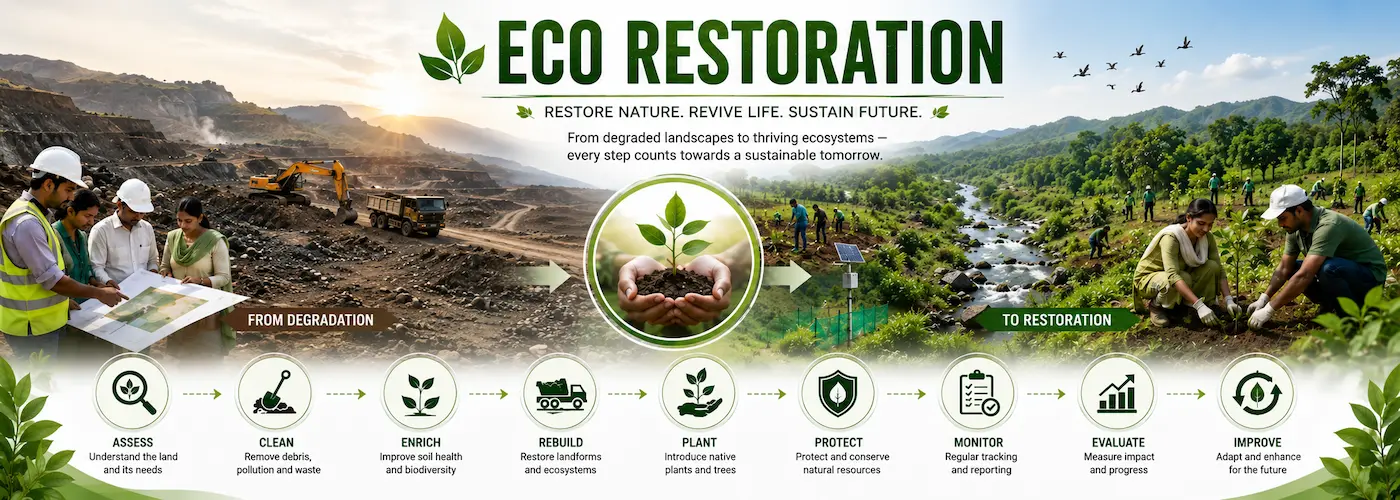 ECO RESTORATION

RESTORE NATURE. REVIVE LIFE. SUSTAIN FUTURE.

From degraded landscapes to thriving ecosystems — every step counts towards a sustainable tomorrow.

FROM DEGRADATION

TO RESTORATION

ASSESS
Understand the land and its needs

CLEAN
Remove debris, pollution and waste

ENRICH
Improve soil health and biodiversity

REBUILD
Restore landforms and ecosystems

PLANT
Introduce native plants and trees

PROTECT
Protect and conserve natural resources

MONITOR
Regular tracking and reporting

EVALUATE
Measure impact and progress

IMPROVE
Adapt and enhance for the future